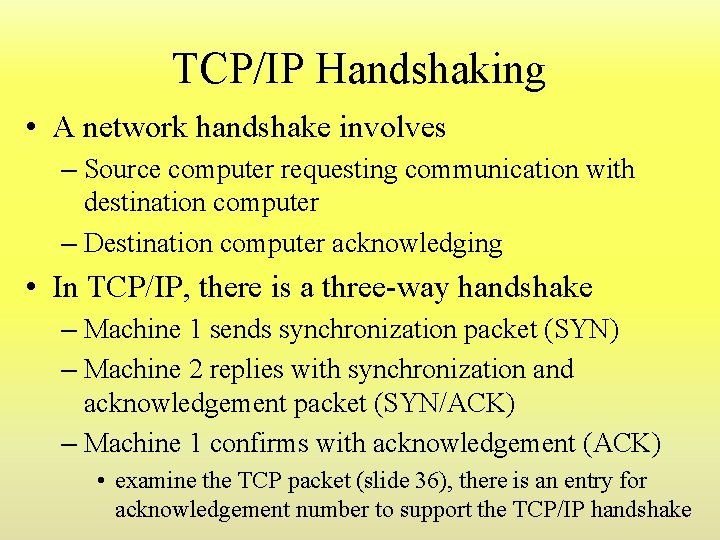 TCP/IP Handshaking

• A network handshake involves
– Source computer requesting communication with destination computer
– Destination computer acknowledging

• In TCP/IP, there is a three-way handshake
– Machine 1 sends synchronization packet (SYN)
– Machine 2 replies with synchronization and acknowledgement packet (SYN/ACK)
– Machine 1 confirms with acknowledgement (ACK)
• examine the TCP packet (slide 36), there is an entry for acknowledgement number to support the TCP/IP handshake